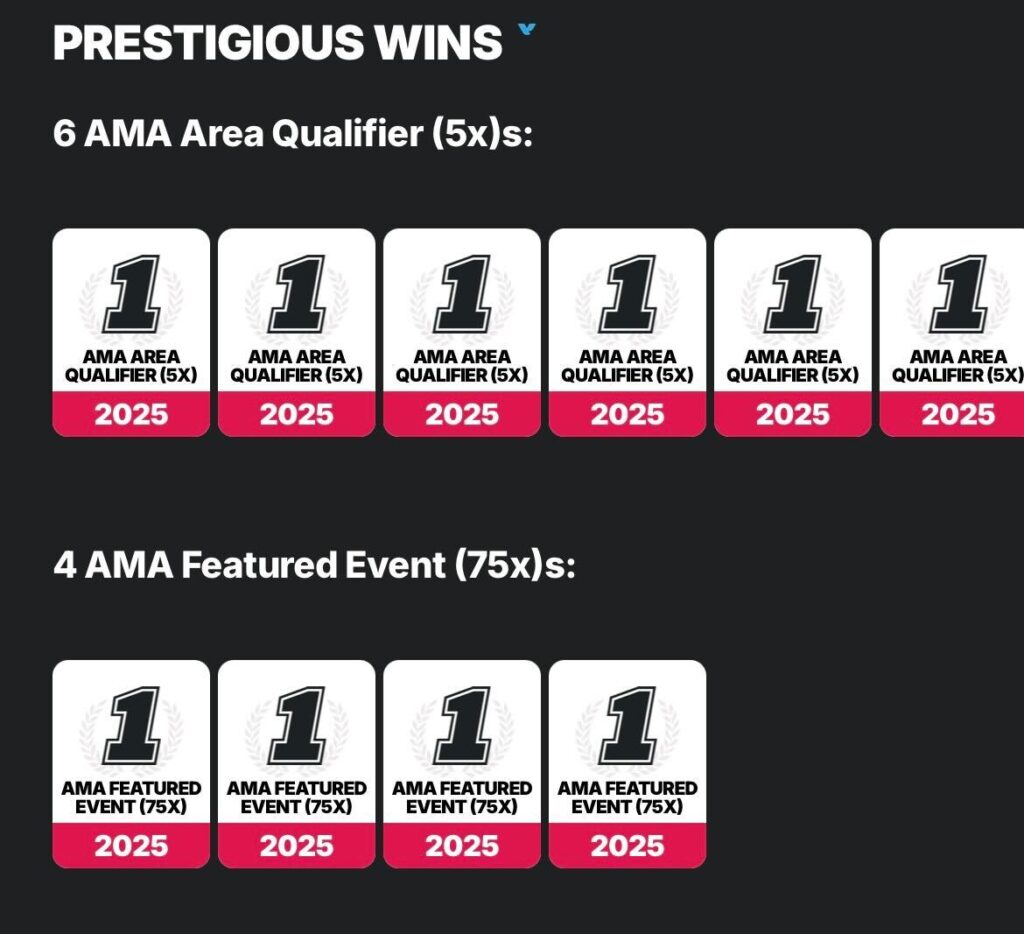 PRESTIGIOUS WINS

6 AMA Area Qualifier (5x)s:

1
AMA AREA QUALIFIER (5X)
2025

1
AMA AREA QUALIFIER (5X)
2025

1
AMA AREA QUALIFIER (5X)
2025

1
AMA AREA QUALIFIER (5X)
2025

1
AMA AREA QUALIFIER (5X)
2025

1
AMA AREA QUALIFIER (5X)
2025

4 AMA Featured Event (75x)s:

1
AMA FEATURED EVENT (75X)
2025

1
AMA FEATURED EVENT (75X)
2025

1
AMA FEATURED EVENT (75X)
2025

1
AMA FEATURED EVENT (75X)
2025